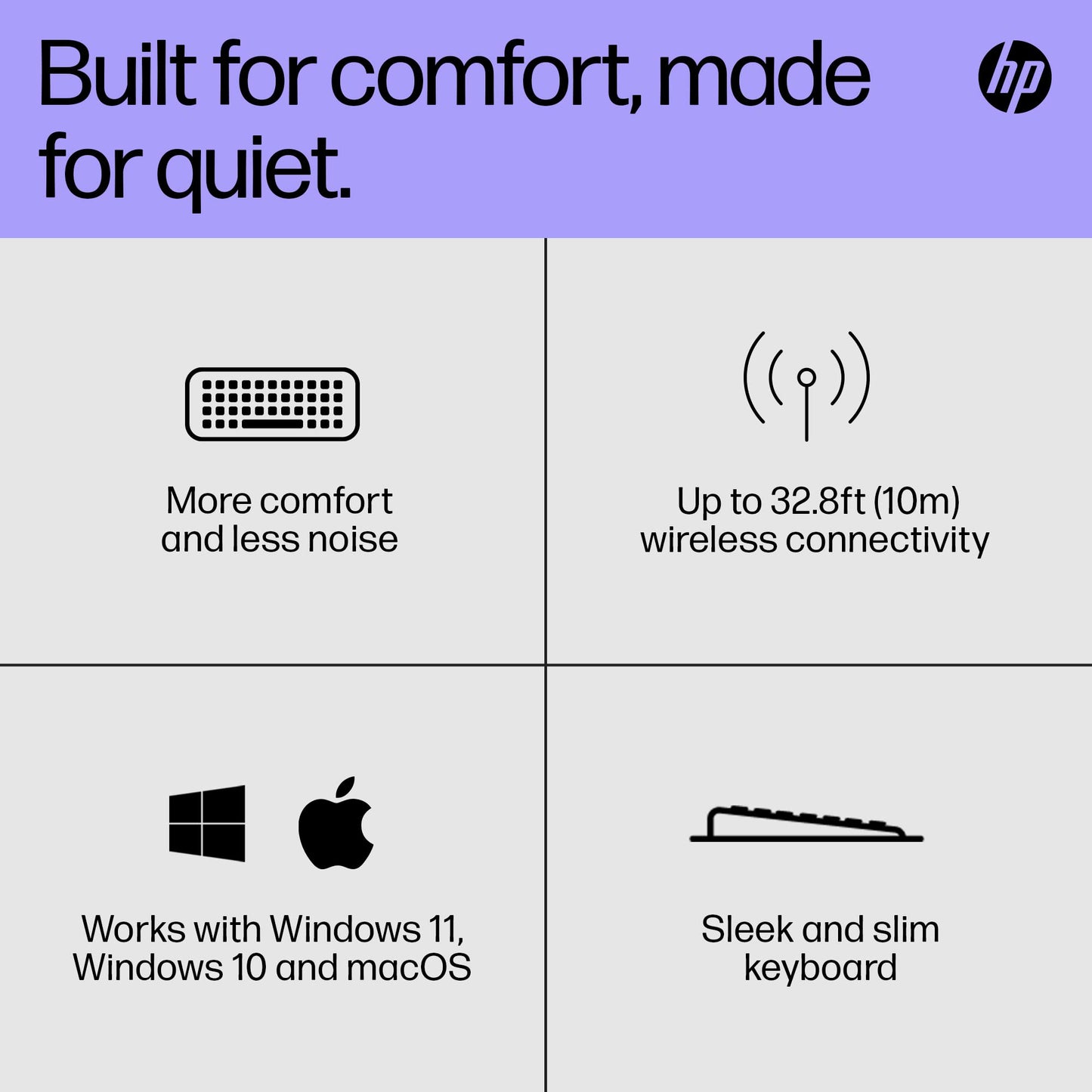 Built for comfort, made for quiet.

hp

More comfort and less noise

Up to 32.8ft (10m) wireless connectivity

Works with Windows 11, Windows 10 and macOS

Sleek and slim keyboard